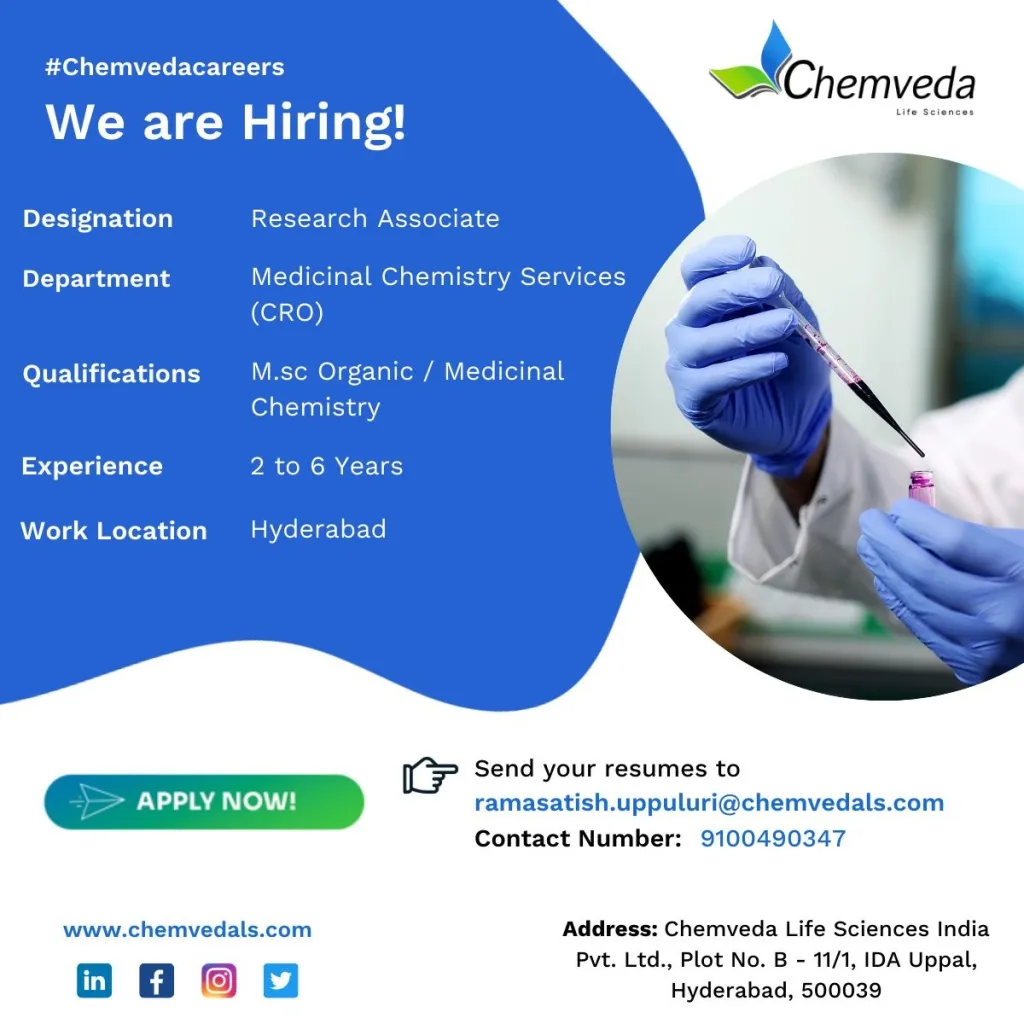 #Chemvedacareers
We are Hiring!

Chemveda
Life Sciences

| Designation | Research Associate |
|---|---|
| Department | Medicinal Chemistry Services (CRO) |
| Qualifications | M.sc Organic / Medicinal Chemistry |
| Experience | 2 to 6 Years |
| Work Location | Hyderabad |

APPLY NOW!

Send your resumes to
ramasatish.uppuluri@chemvedals.com
Contact Number: 9100490347

www.chemvedals.com

in f

Address: Chemveda Life Sciences India Pvt. Ltd., Plot No. B - 11/1, IDA Uppal, Hyderabad, 500039